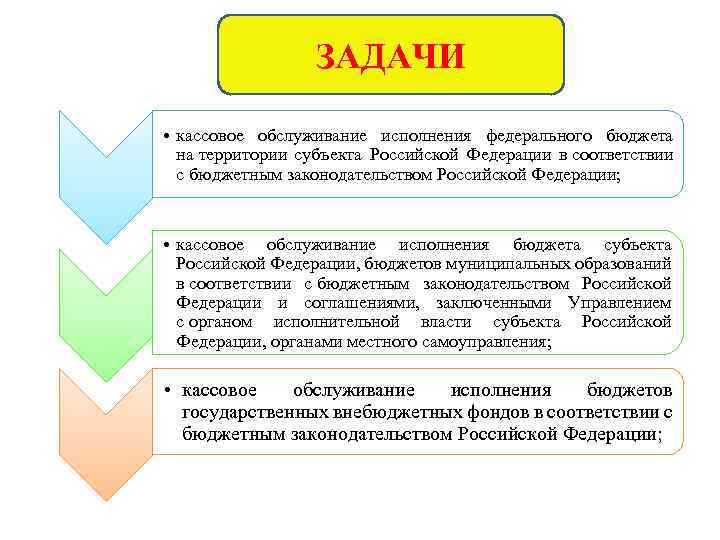 ЗАДАЧИ

• кассовое обслуживание исполнения федерального бюджета на территории субъекта Российской Федерации в соответствии с бюджетным законодательством Российской Федерации;

• кассовое обслуживание исполнения бюджета субъекта Российской Федерации, бюджетов муниципальных образований в соответствии с бюджетным законодательством Российской Федерации и соглашениями, заключенными Управлением с органом исполнительной власти субъекта Российской Федерации, органами местного самоуправления;

• кассовое обслуживание исполнения бюджетов государственных внебюджетных фондов в соответствии с бюджетным законодательством Российской Федерации;